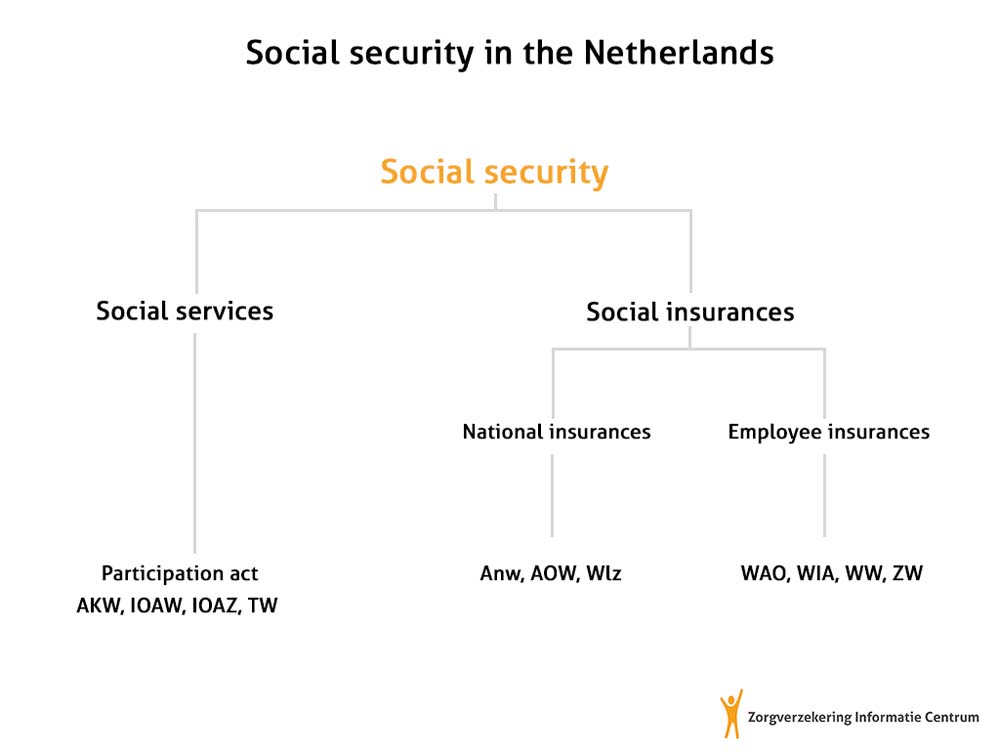 Social security in the Netherlands

Social security

Social services

Social insurances

National insurances

Employee insurances

Participation act
AKW, IOAW, IOAZ, TW

Anw, AOW, Wlz

WAO, WIA, WW, ZW

Zorgverzekering Informatie Centrum